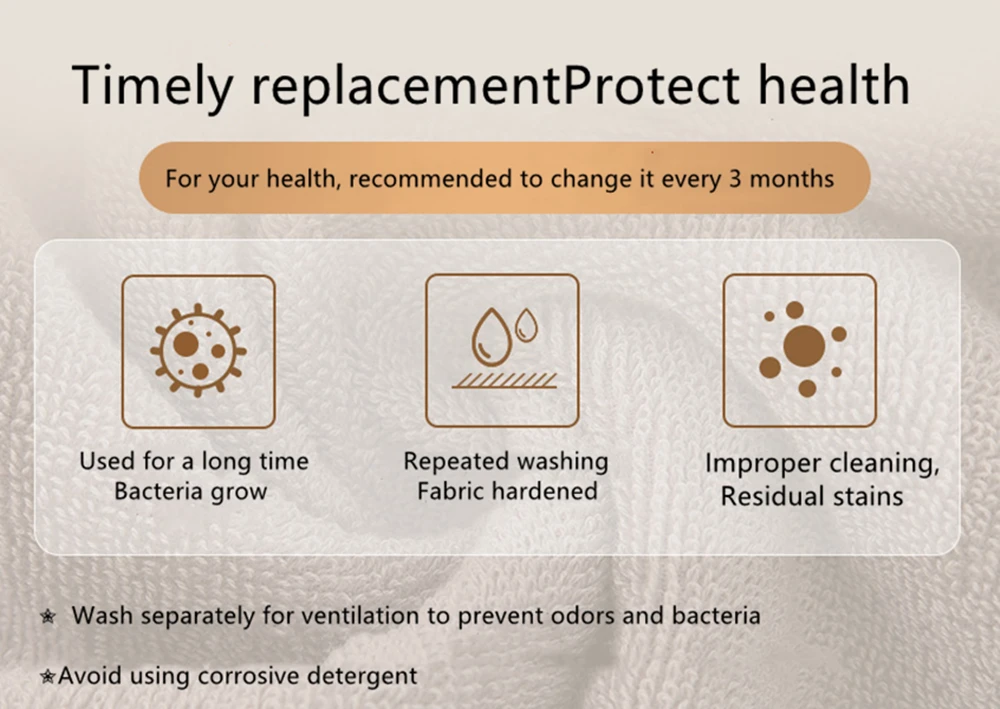 Timely replacementProtect health

For your health, recommended to change it every 3 months

Used for a long time
Bacteria grow

Repeated washing
Fabric hardened

Improper cleaning,
Residual stains

★ Wash separately for ventilation to prevent odors and bacteria

★Avoid using corrosive detergent